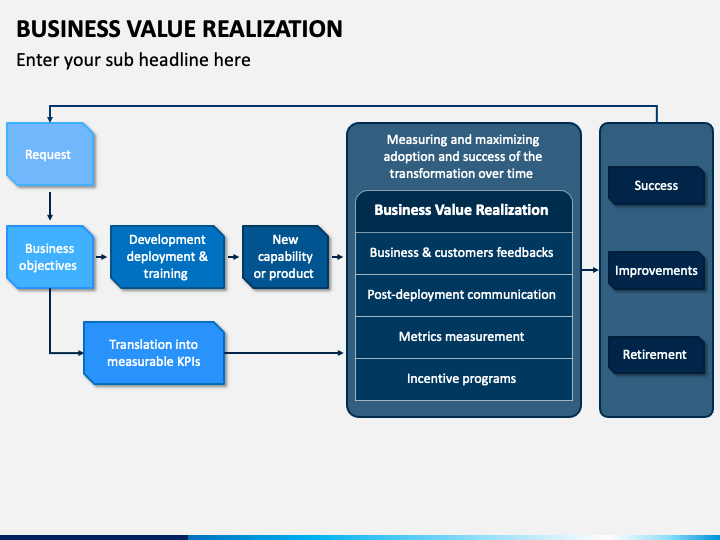 BUSINESS VALUE REALIZATION
Enter your sub headline here

Request

Business objectives

Development deployment & training

New capability or product

Translation into measurable KPIs

Measuring and maximizing adoption and success of the transformation over time

Business Value Realization

Business & customers feedbacks

Post-deployment communication

Metrics measurement

Incentive programs

Success

Improvements

Retirement